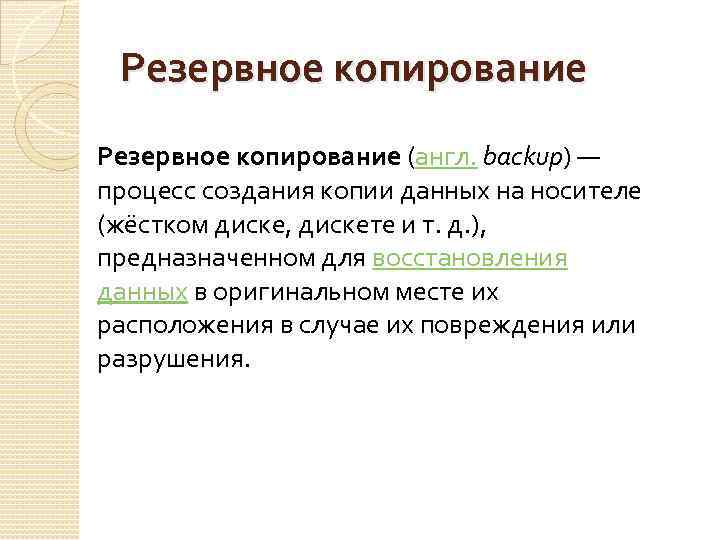 Резервное копирование

Резервное копирование (англ. backup) — процесс создания копии данных на носителе (жёстком диске, дискете и т. д.), предназначенном для восстановления данных в оригинальном месте их расположения в случае их повреждения или разрушения.